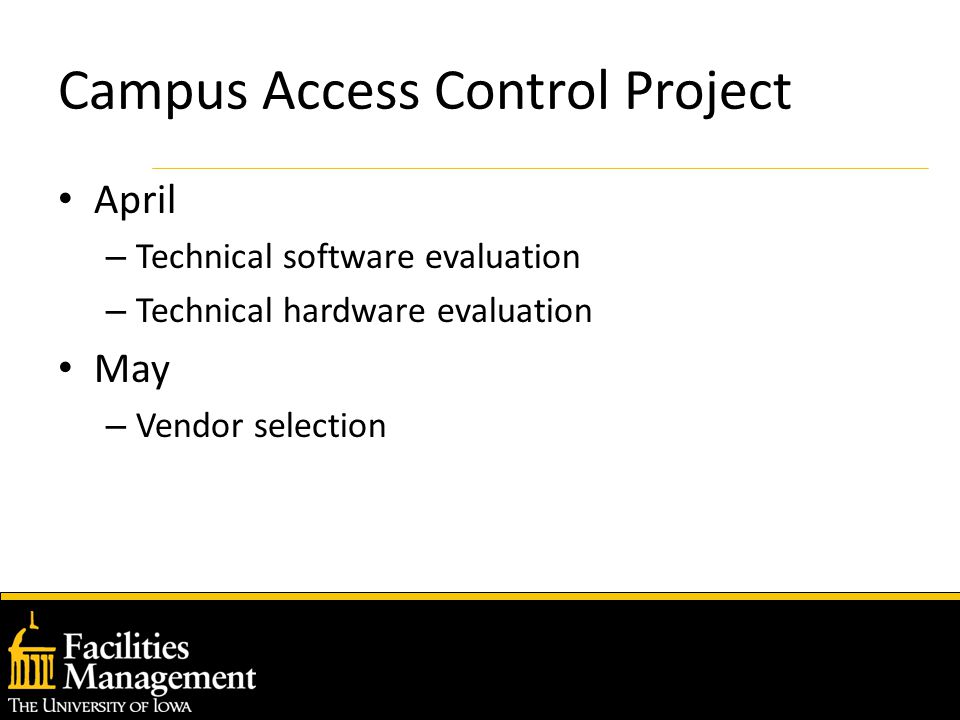 Campus Access Control Project

• April
– Technical software evaluation
– Technical hardware evaluation
• May
– Vendor selection

Facilities Management
THE UNIVERSITY OF IOWA